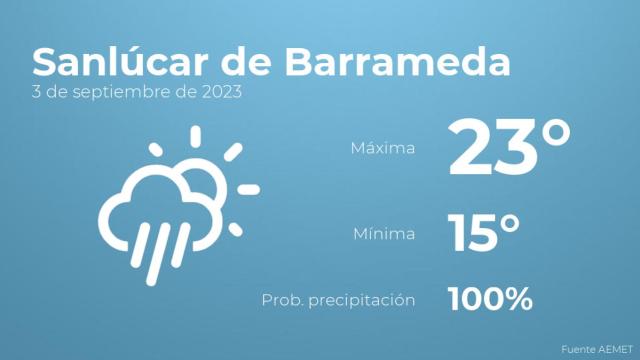 Sanlúcar de Barrameda
3 de septiembre de 2023

Máxima 23°

Mínima 15°

Prob. precipitación 100%

Fuente AEMET